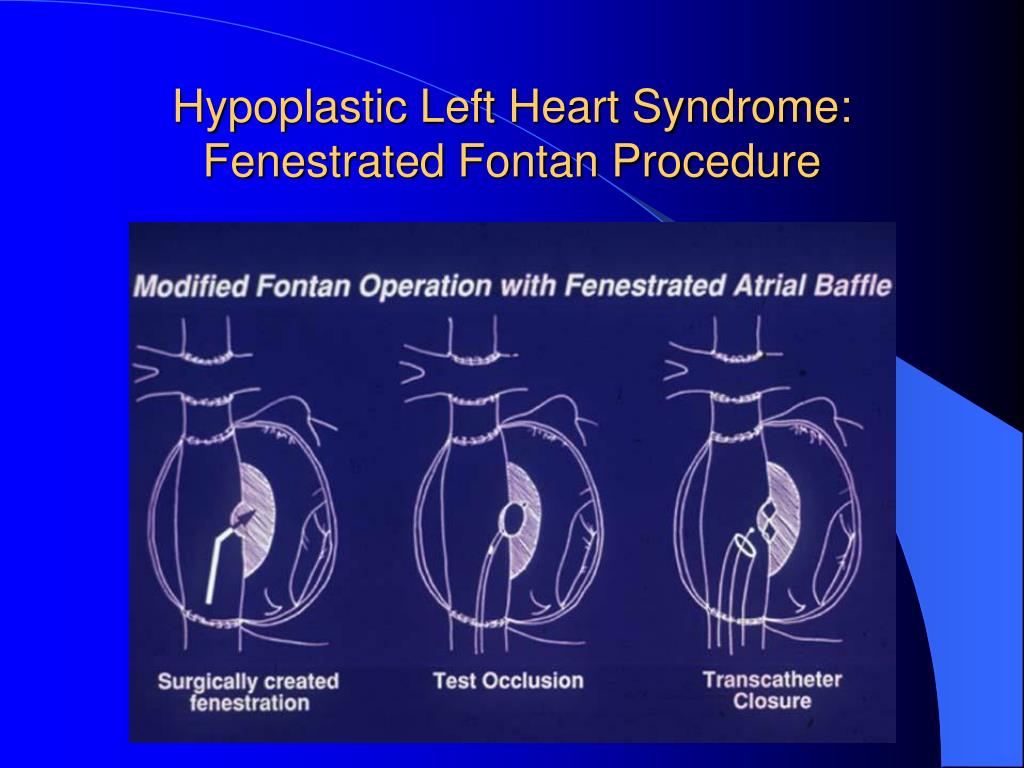 Hypoplastic Left Heart Syndrome: Fenestrated Fontan Procedure

Modified Fontan Operation with Fenestrated Atrial Baffle

Surgically created fenestration

Test Occlusion

Transcatheter Closure